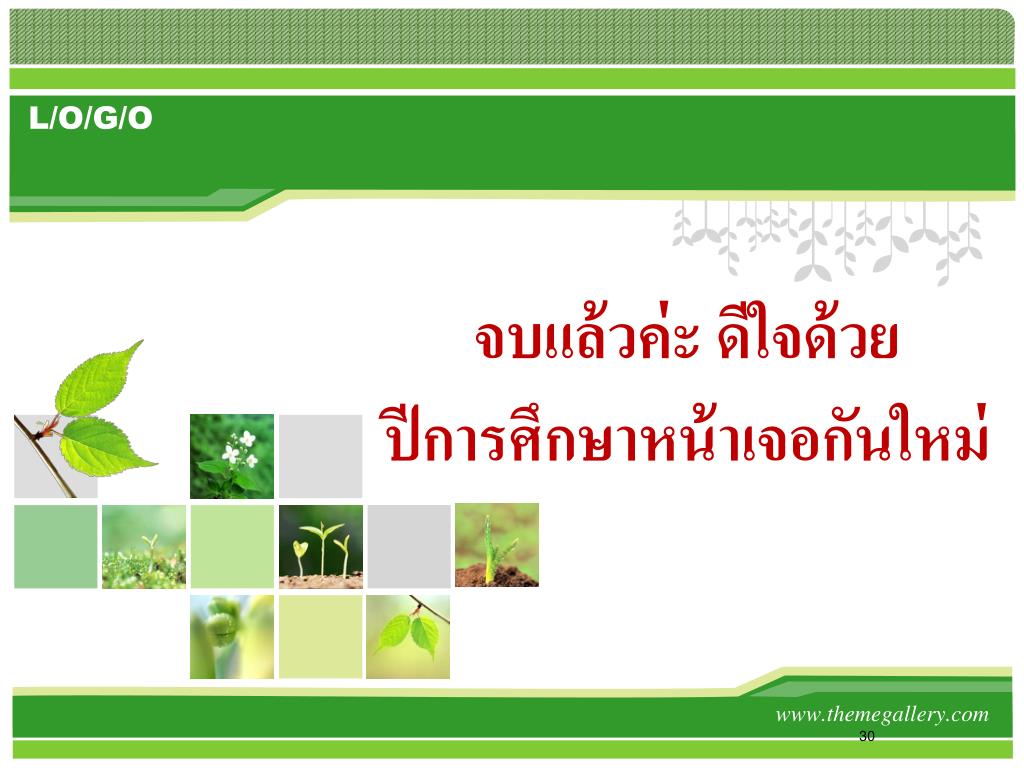 L/O/G/O

จบแล้วค่ะ ดีใจด้วย
ปีการศึกษาหน้าเจอกันใหม่

www.themegallery.com
30